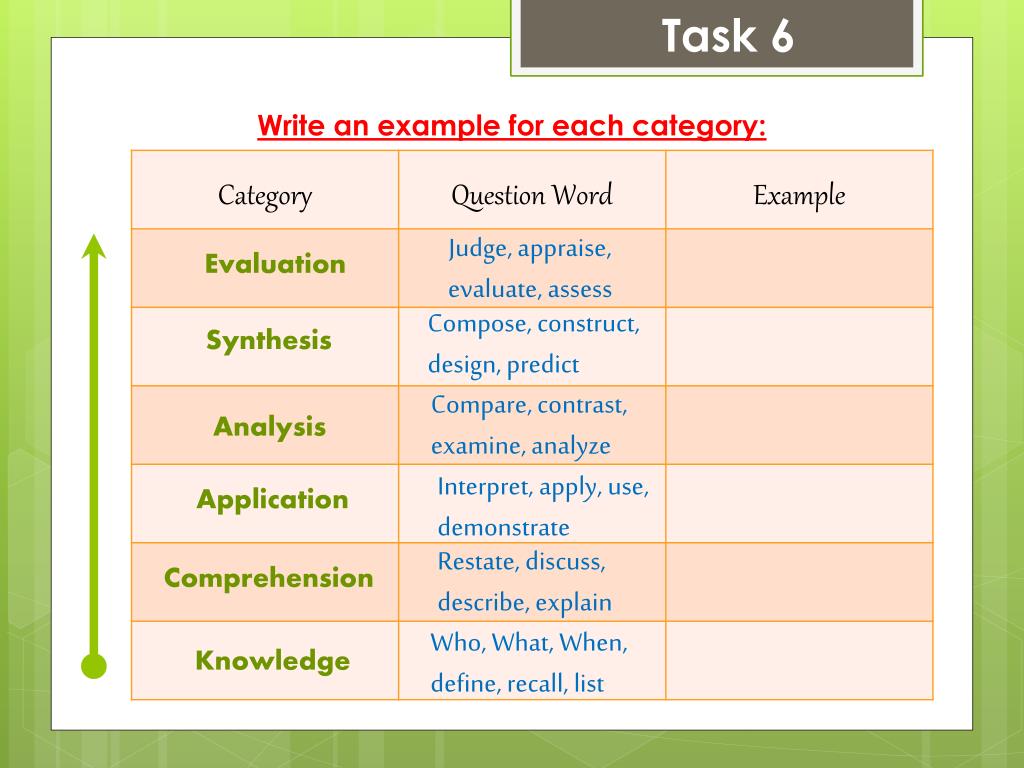 Task 6

Write an example for each category:

| Category | Question Word | Example |
|---|---|---|
| Evaluation | Judge, appraise, evaluate, assess | |
| Synthesis | Compose, construct, design, predict | |
| Analysis | Compare, contrast, examine, analyze | |
| Application | Interpret, apply, use, demonstrate | |
| Comprehension | Restate, discuss, describe, explain | |
| Knowledge | Who, What, When, define, recall, list | |